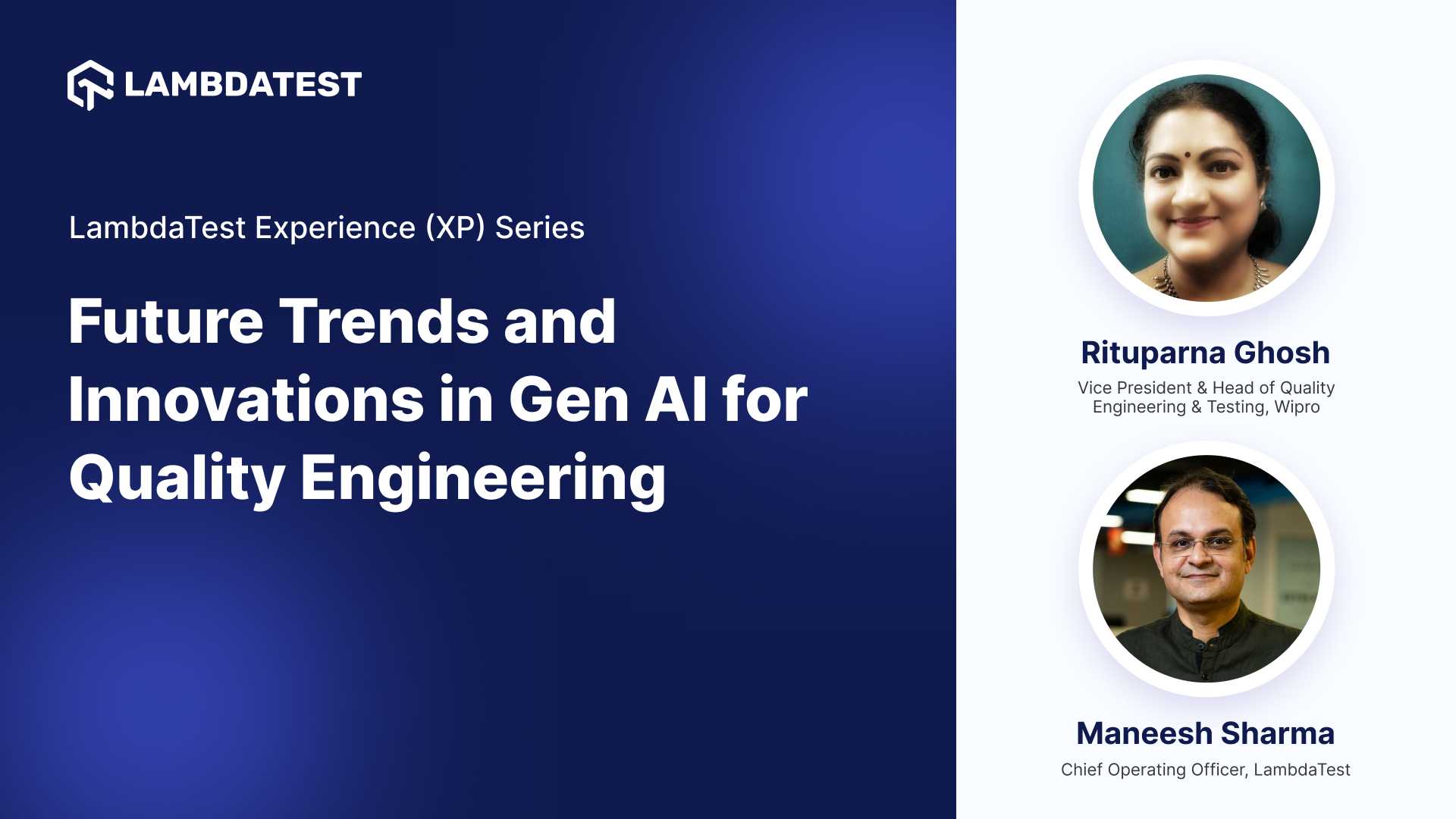 LAMBDATEST

LambdaTest Experience (XP) Series

Future Trends and Innovations in Gen AI for Quality Engineering

Rituparna Ghosh
Vice President & Head of Quality Engineering & Testing, Wipro

Maneesh Sharma
Chief Operating Officer, LambdaTest